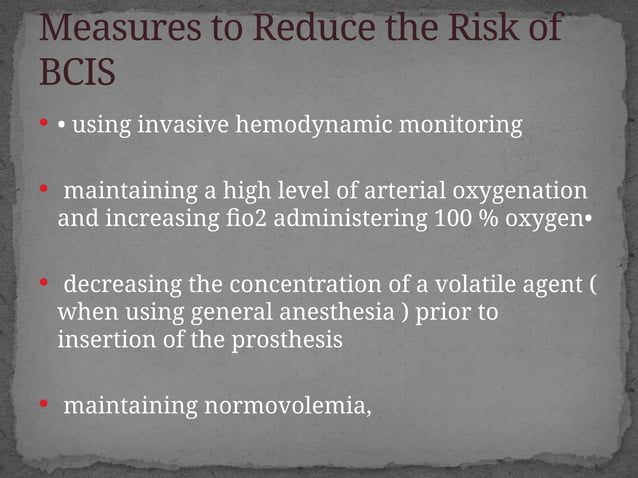 Measures to Reduce the Risk of BCIS

• • using invasive hemodynamic monitoring

• maintaining a high level of arterial oxygenation and increasing fio2 administering 100 % oxygen•

• decreasing the concentration of a volatile agent ( when using general anesthesia ) prior to insertion of the prosthesis

• maintaining normovolemia,